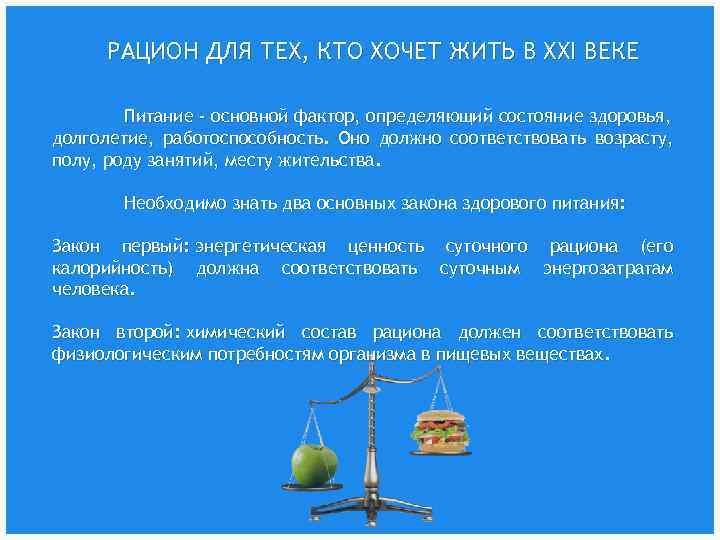 РАЦИОН ДЛЯ ТЕХ, КТО ХОЧЕТ ЖИТЬ В XXI ВЕКЕ

Питание - основной фактор, определяющий состояние здоровья, долголетие, работоспособность. Оно должно соответствовать возрасту, полу, роду занятий, месту жительства.

Необходимо знать два основных закона здорового питания:

Закон первый: энергетическая ценность суточного рациона (его калорийность) должна соответствовать суточным энергозатратам человека.

Закон второй: химический состав рациона должен соответствовать физиологическим потребностям организма в пищевых веществах.